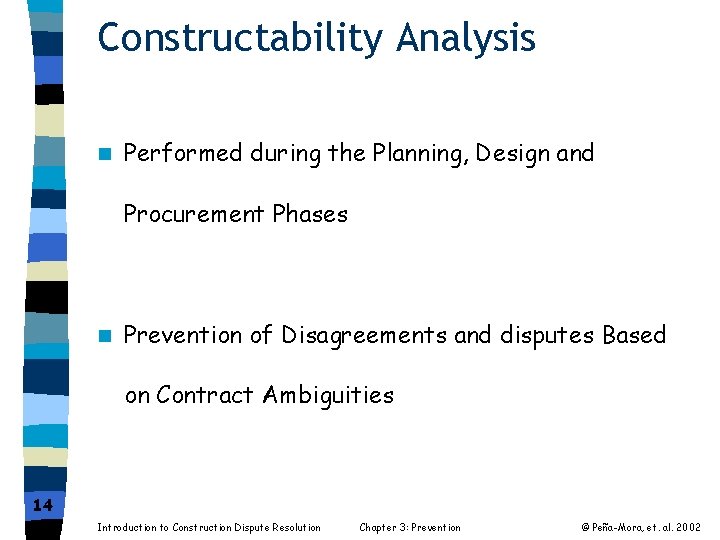 Constructability Analysis

Performed during the Planning, Design and Procurement Phases

Prevention of Disagreements and disputes Based on Contract Ambiguities

14

Introduction to Construction Dispute Resolution

Chapter 3: Prevention

© Peña-Mora, et. al. 2002